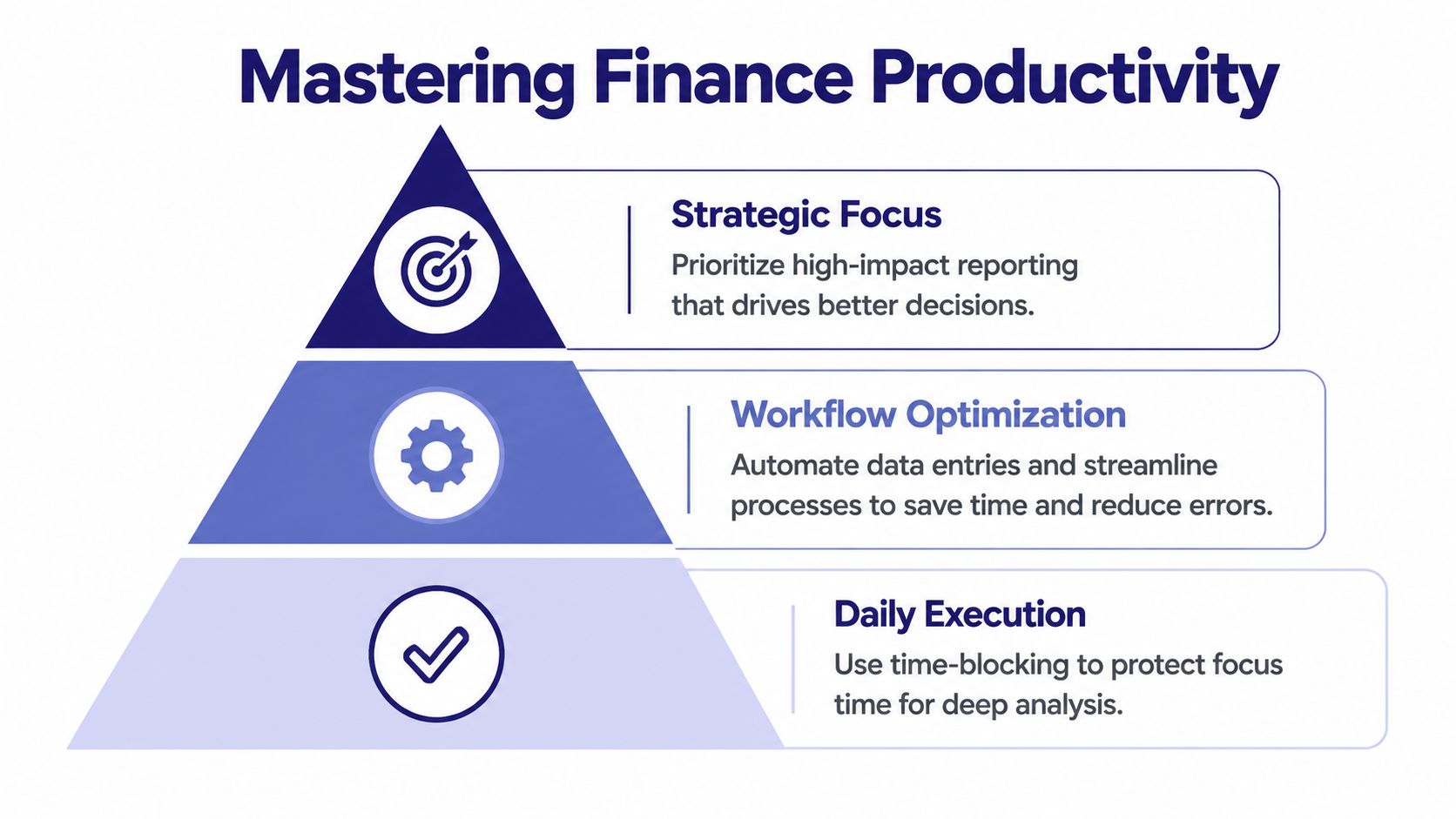 Mastering Finance Productivity

Strategic Focus

Prioritize high-impact reporting that drives better decisions.

Workflow Optimization

Automate data entries and streamline processes to save time and reduce errors.

Daily Execution

Use time-blocking to protect focus time for deep analysis.